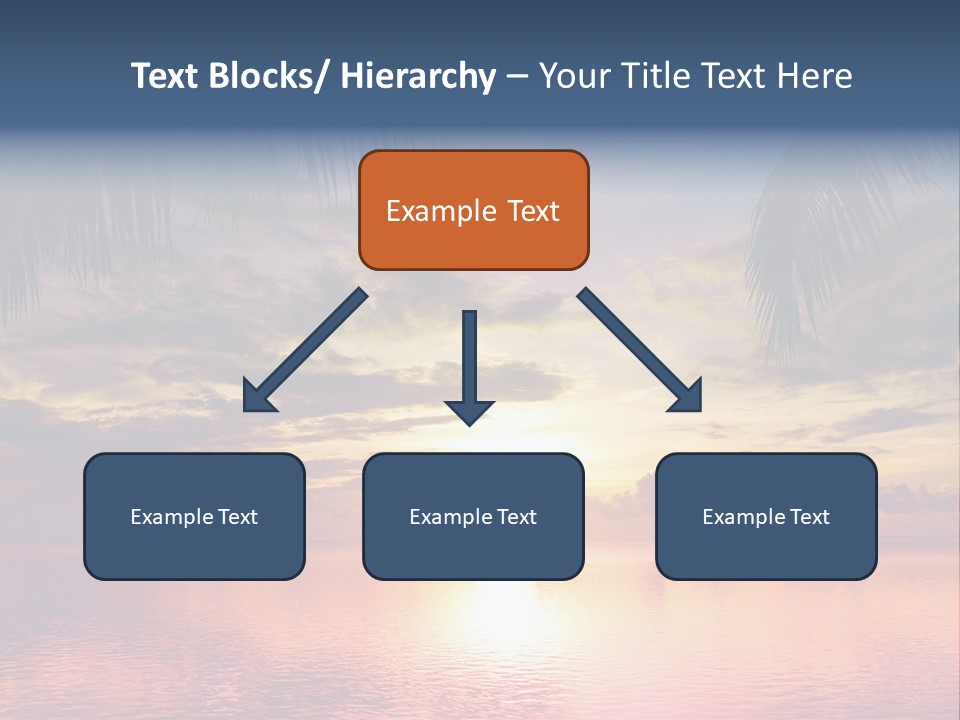 Text Blocks/ Hierarchy – Your Title Text Here

Example Text

Example Text

Example Text

Example Text